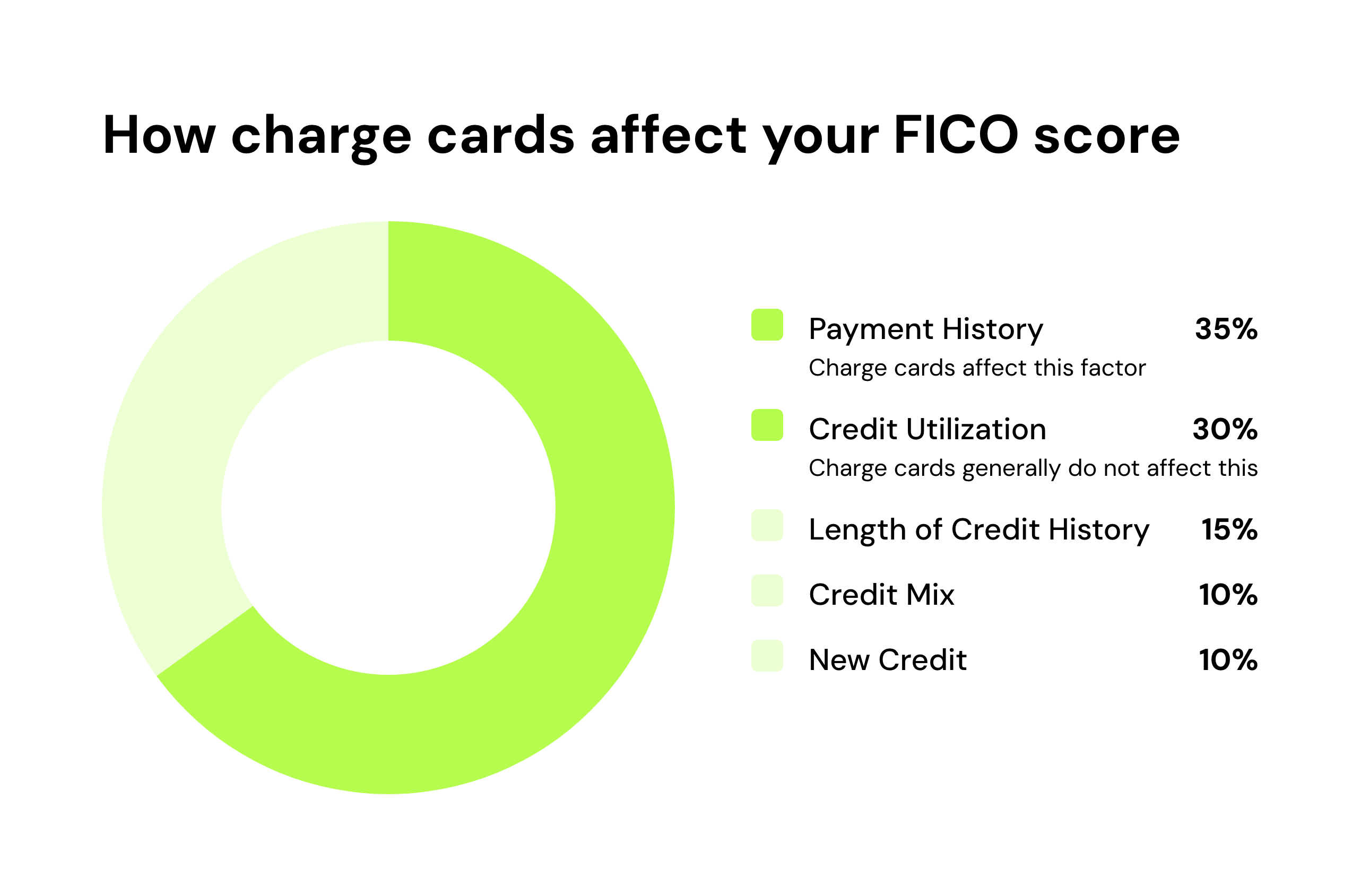 How charge cards affect your FICO score

Payment History 35%
Charge cards affect this factor

Credit Utilization 30%
Charge cards generally do not affect this

Length of Credit History 15%

Credit Mix 10%

New Credit 10%